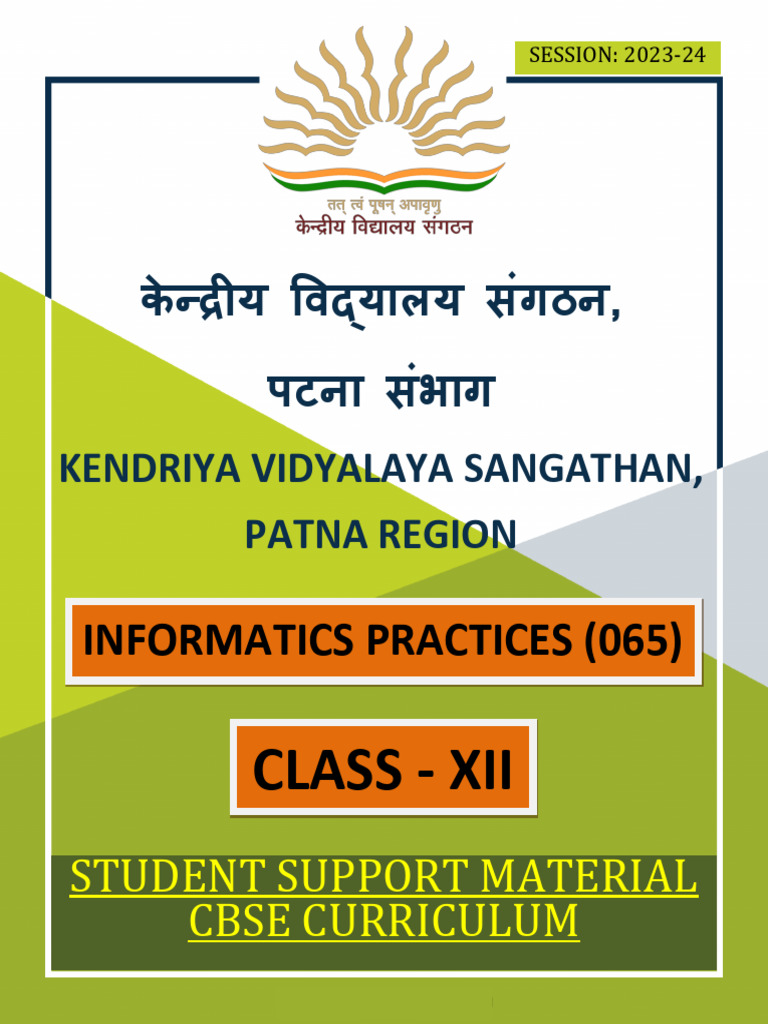 SESSION: 2023-24

तत् त्वं पूषन् अपावृणु
केन्द्रीय विद्यालय संगठन

केन्द्रीय विद्यालय संगठन,
पटना संभाग

KENDRIYA VIDYALAYA SANGATHAN,
PATNA REGION

INFORMATICS PRACTICES (065)

CLASS - XII

STUDENT SUPPORT MATERIAL
CBSE CURRICULUM